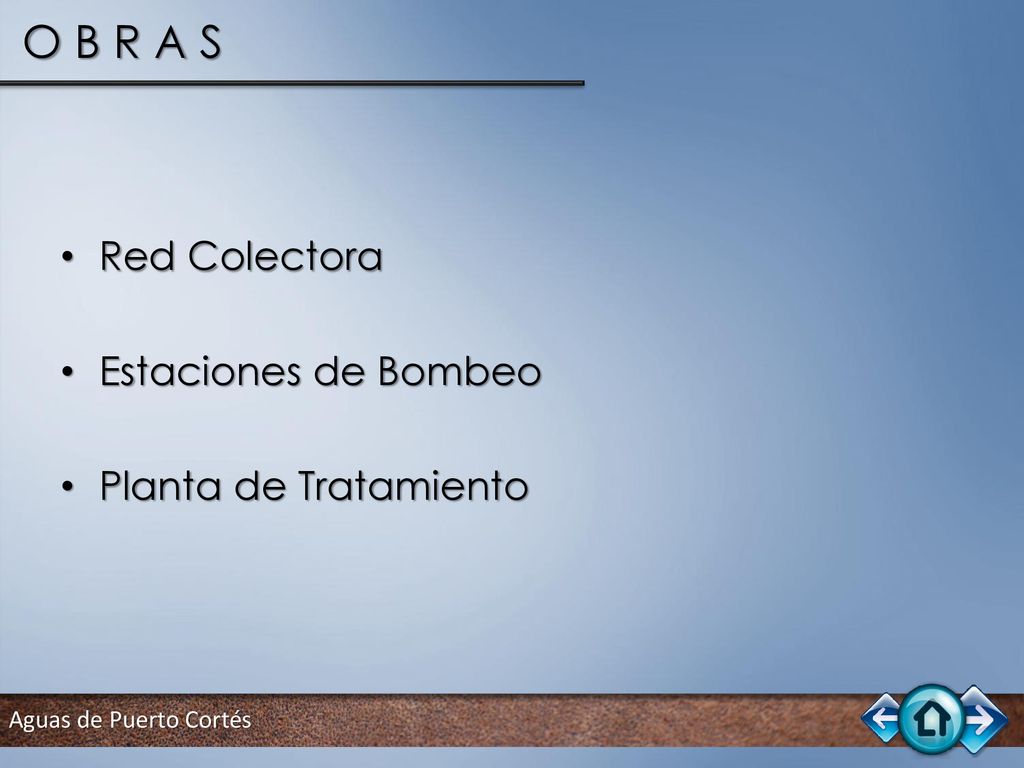 O B R A S

• Red Colectora

• Estaciones de Bombeo

• Planta de Tratamiento

Aguas de Puerto Cortés